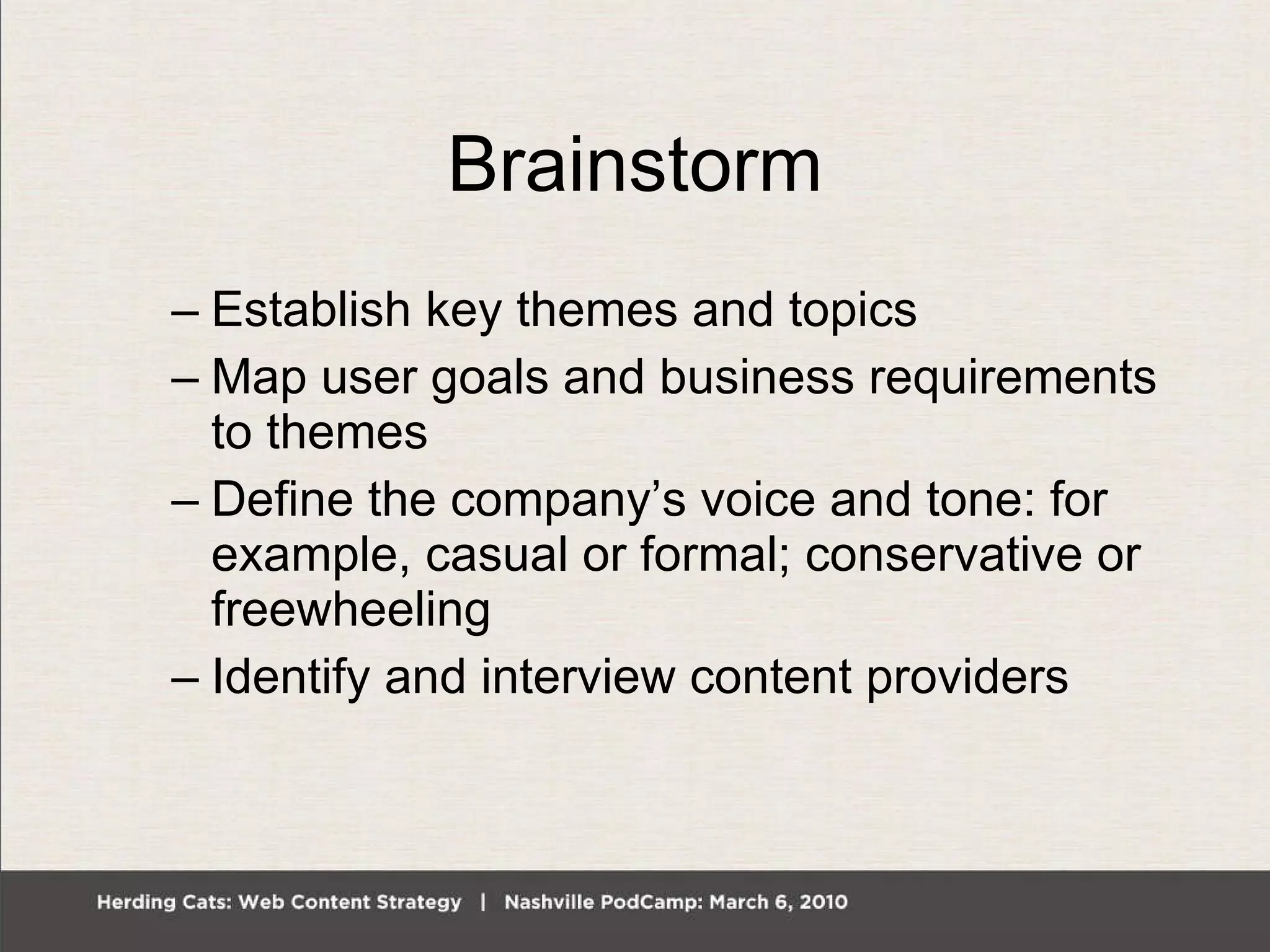 Brainstorm

– Establish key themes and topics
– Map user goals and business requirements to themes
– Define the company’s voice and tone: for example, casual or formal; conservative or freewheeling
– Identify and interview content providers

Herding Cats: Web Content Strategy | Nashville PodCamp: March 6, 2010